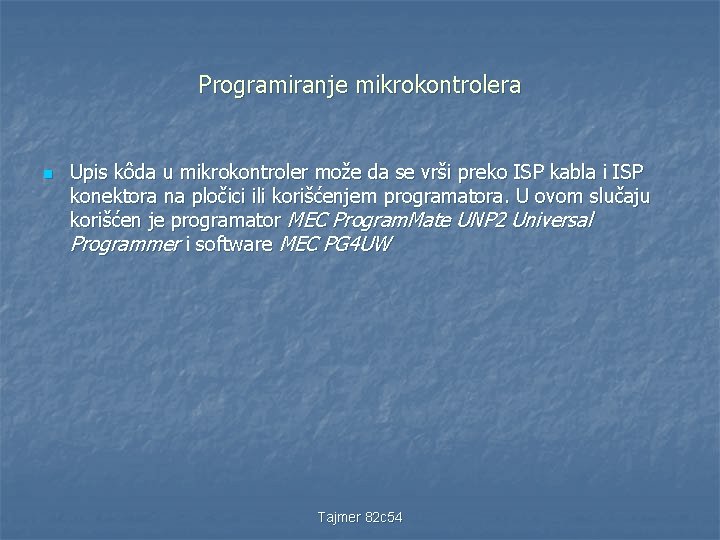 Programiranje mikrokontrolera

Upis kôda u mikrokontroler može da se vrši preko ISP kabla i ISP konektora na pločici ili korišćenjem programatora. U ovom slučaju korišćen je programator MEC ProgramMate UNP2 Universal Programmer i software MEC PG4UW

Tajmer 82c54